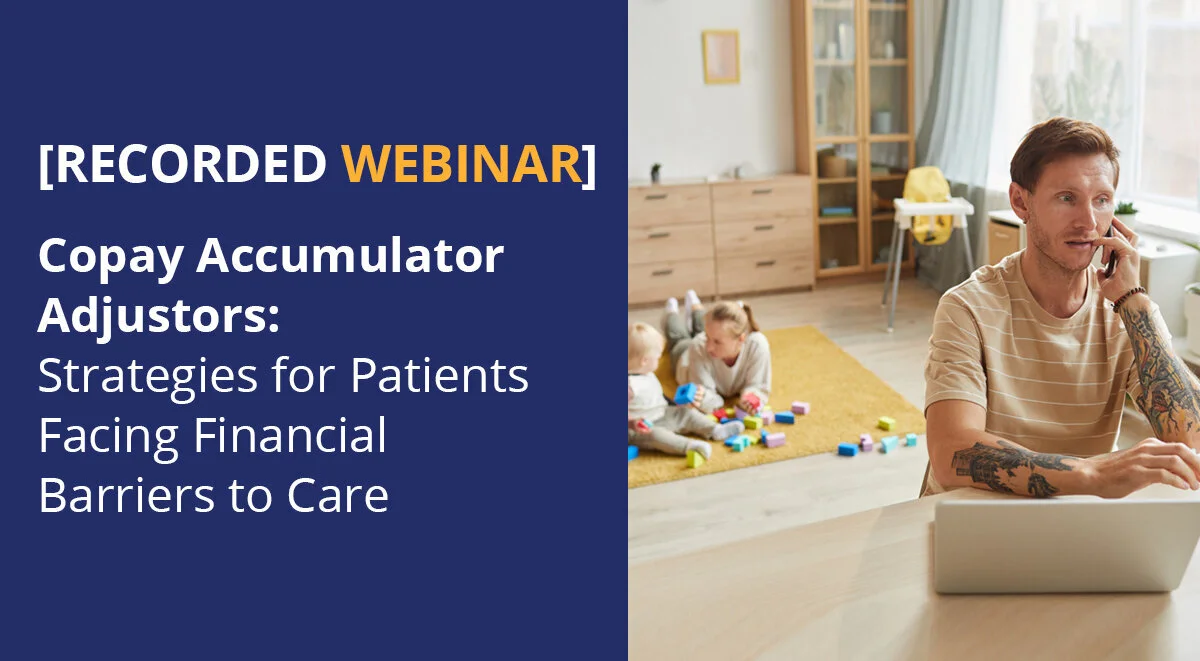 [RECORDED WEBINAR]

Copay Accumulator Adjustors: Strategies for Patients Facing Financial Barriers to Care